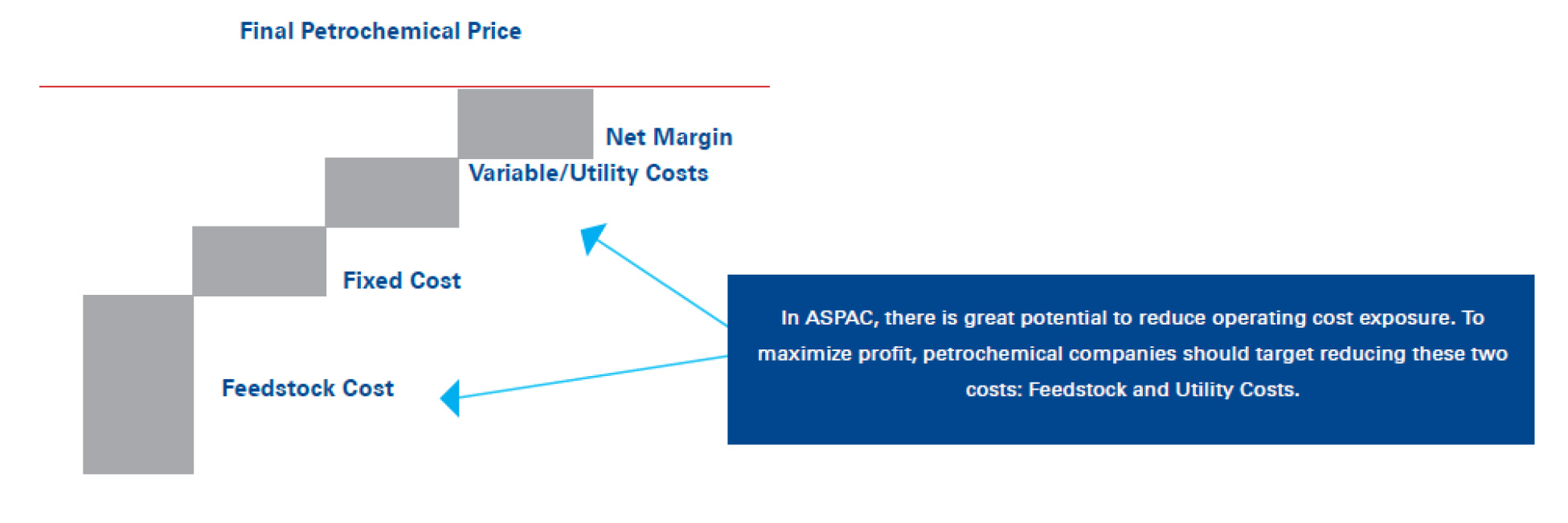 Final Petrochemical Price

Net Margin

Variable/Utility Costs

Fixed Cost

Feedstock Cost

In ASPAC, there is great potential to reduce operating cost exposure. To maximize profit, petrochemical companies should target reducing these two costs: Feedstock and Utility Costs.